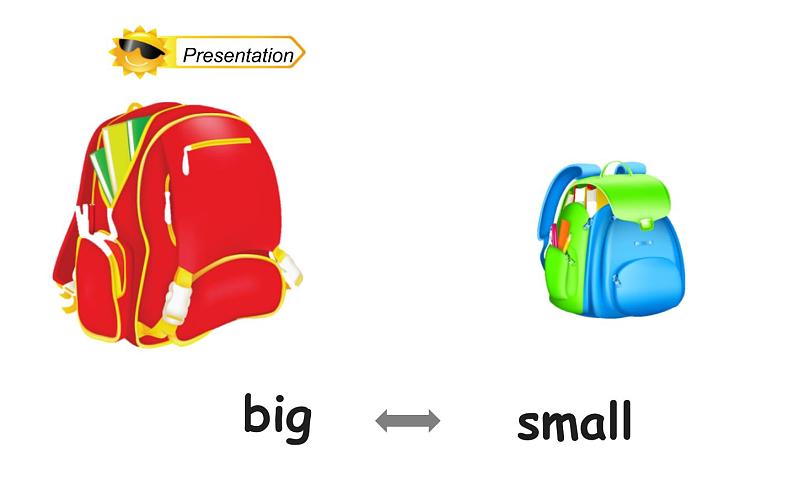 Presentation

big

small